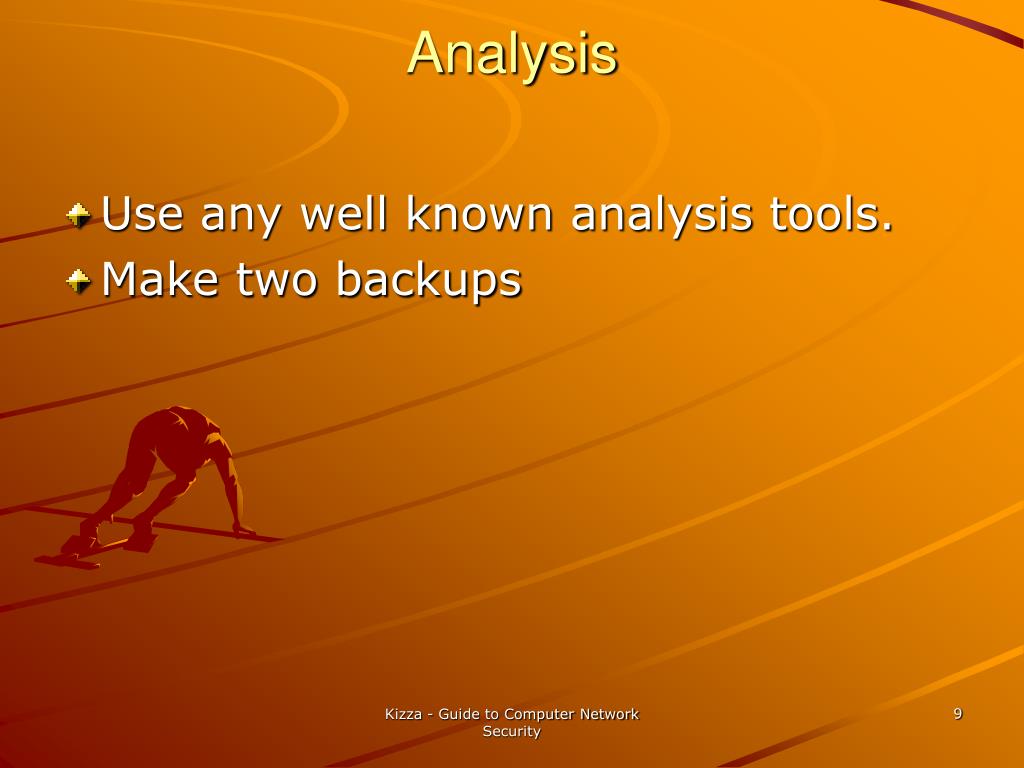 Analysis

Use any well known analysis tools.
Make two backups

Kizza - Guide to Computer Network Security

9